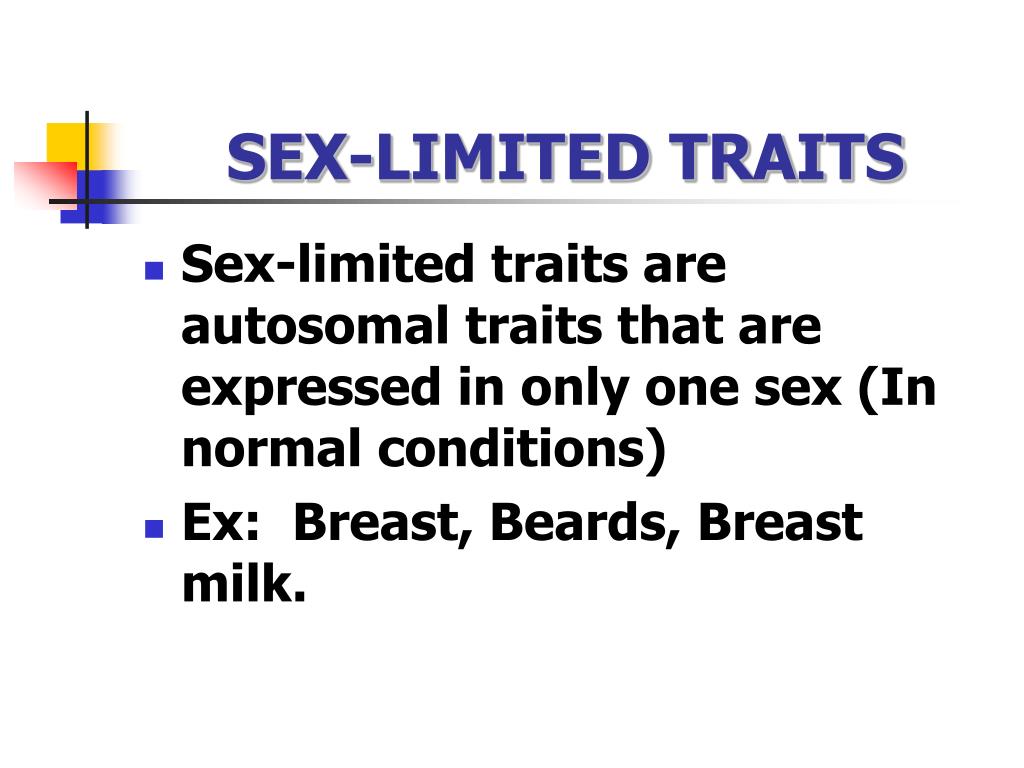 SEX-LIMITED TRAITS

- Sex-limited traits are autosomal traits that are expressed in only one sex (In normal conditions)
- Ex:  Breast, Beards, Breast milk.